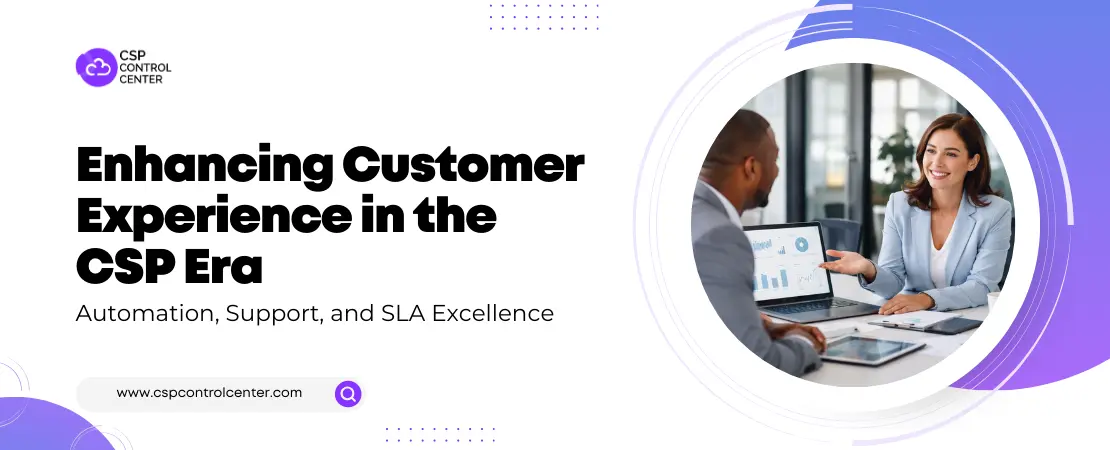 CSP CONTROL CENTER

Enhancing Customer Experience in the CSP Era

Automation, Support, and SLA Excellence

www.cspcontrolcenter.com